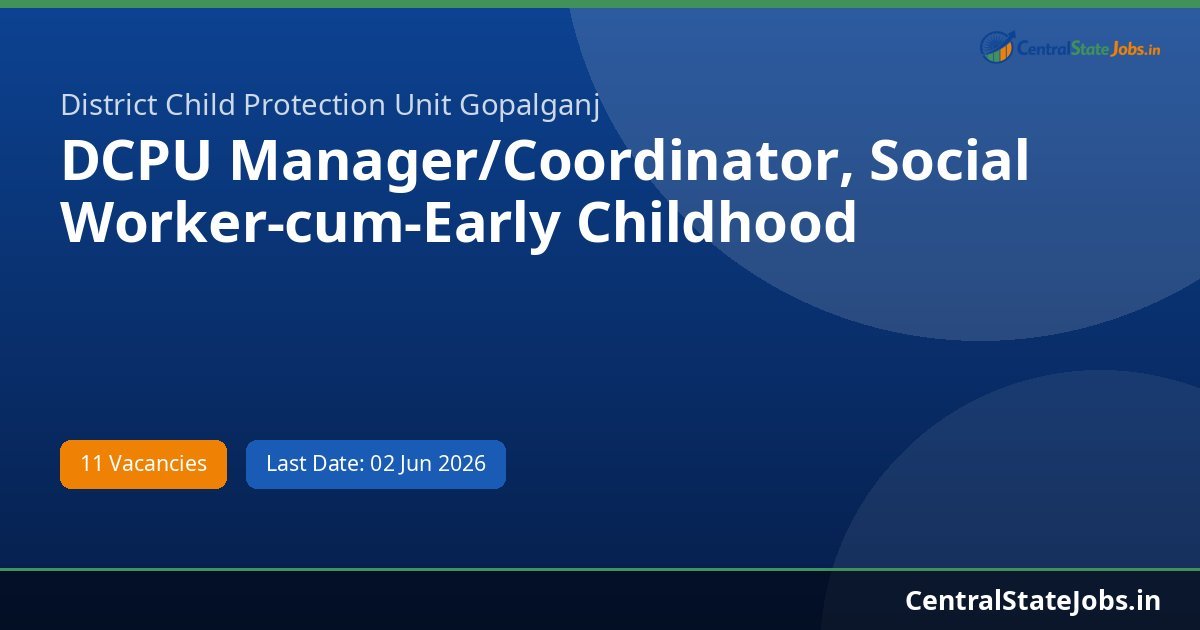 CentralStateJobs.in

District Child Protection Unit Gopalganj

DCPU Manager/Coordinator, Social Worker-cum-Early Childhood

11 Vacancies

Last Date: 02 Jun 2026

CentralStateJobs.in